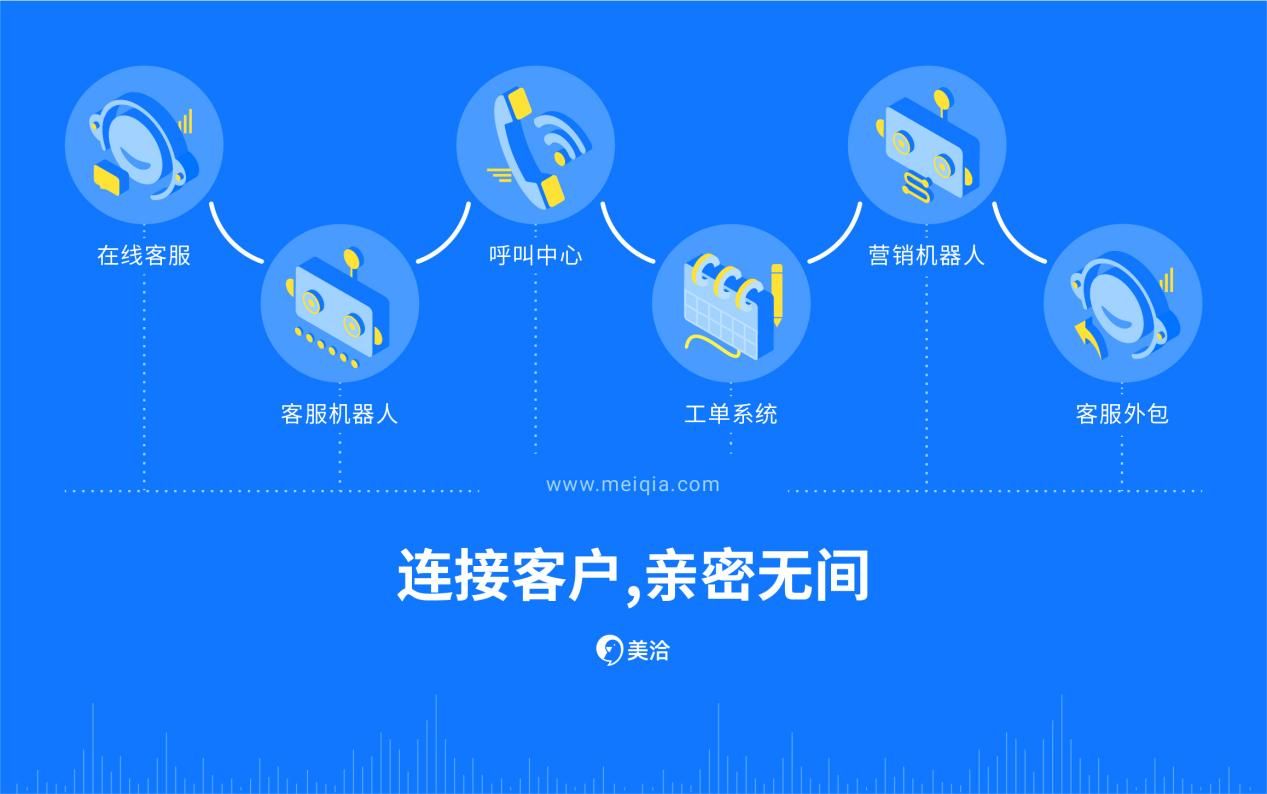 在线客服

客服机器人

呼叫中心

工单系统

营销机器人

客服外包

www.meiqia.com

连接客户,亲密无间

美洽